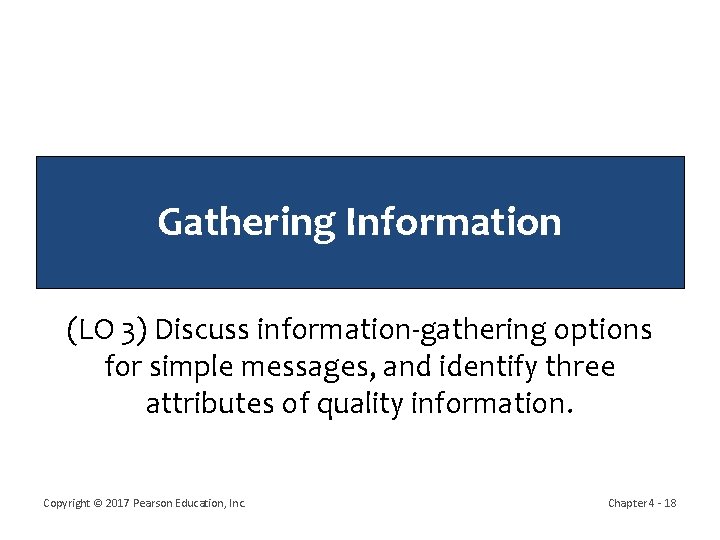 Gathering Information

(LO 3) Discuss information-gathering options for simple messages, and identify three attributes of quality information.

Copyright © 2017 Pearson Education, Inc.

Chapter 4 - 18